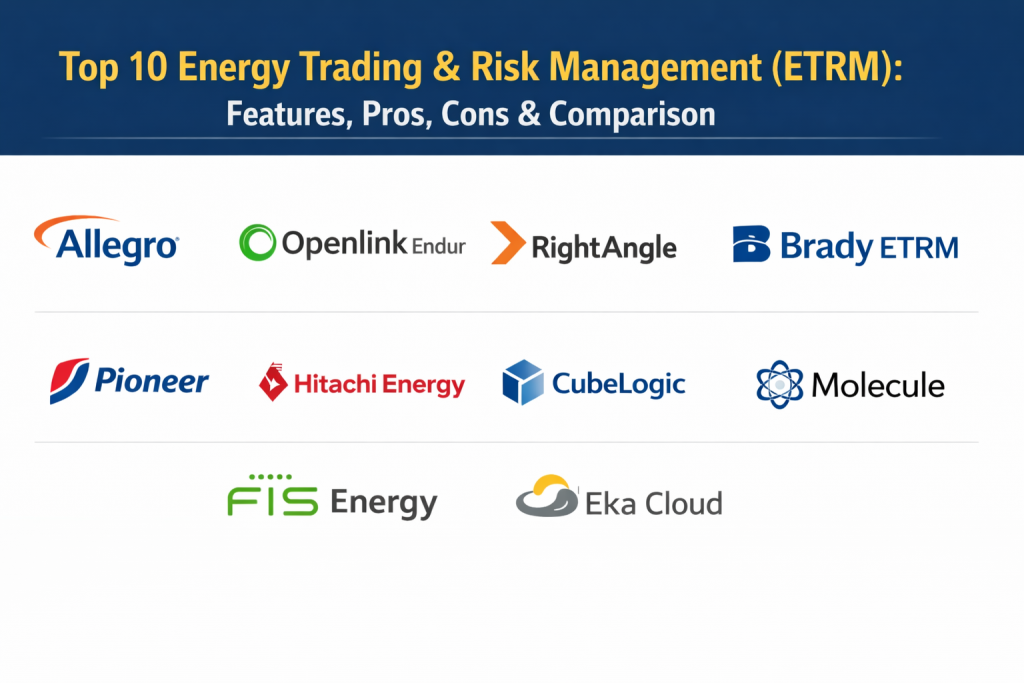 Top 10 Energy Trading & Risk Management (ETRM):
Features, Pros, Cons & Comparison

Allegro
Openlink Endur
RightAngle
Brady ETRM

Pioneer
Hitachi Energy
CubeLogic
Molecule

FIS Energy
Eka Cloud